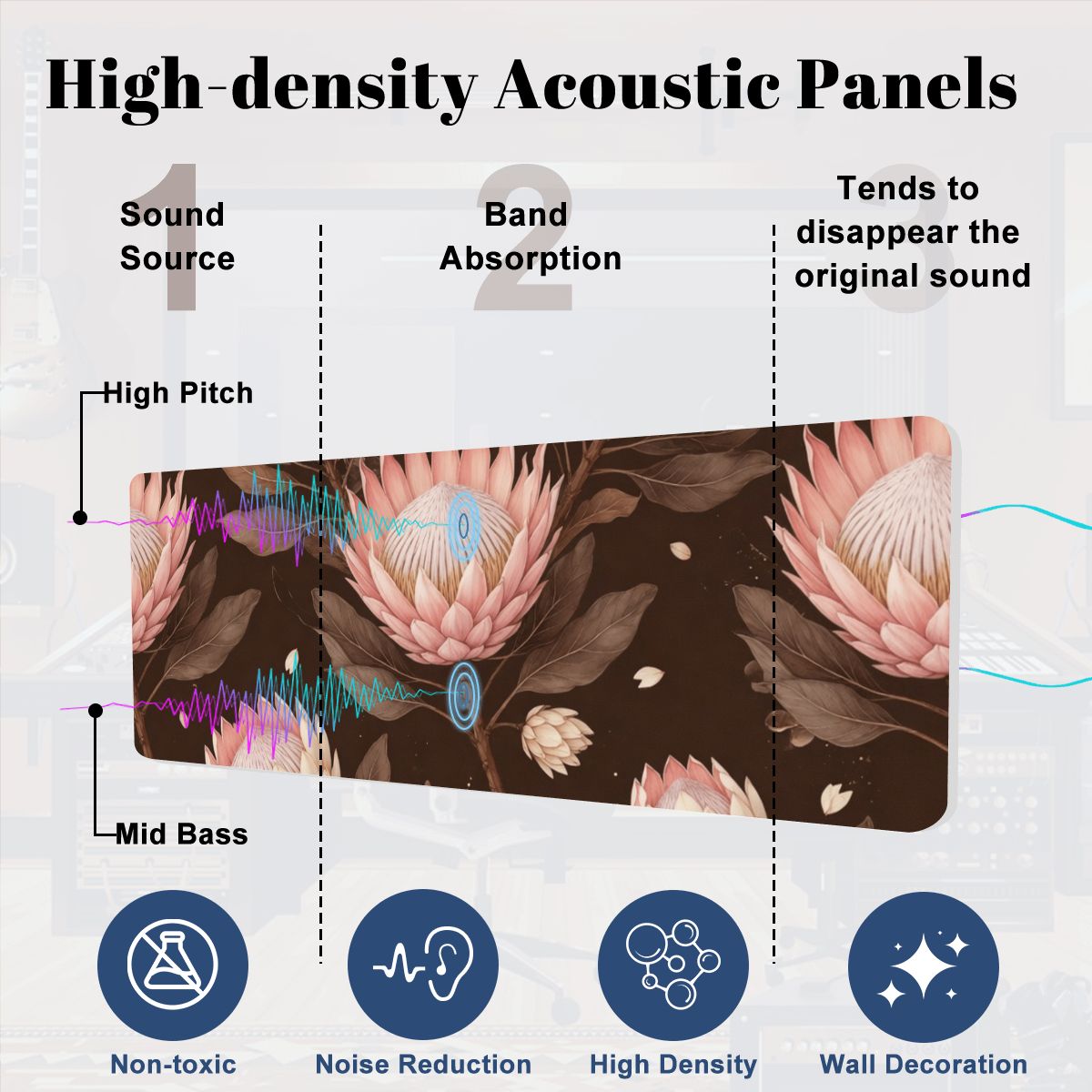 High-density Acoustic Panels

1
Sound Source

2
Band Absorption

3
Tends to disappear the original sound

High Pitch

Mid Bass

Non-toxic

Noise Reduction

High Density

Wall Decoration